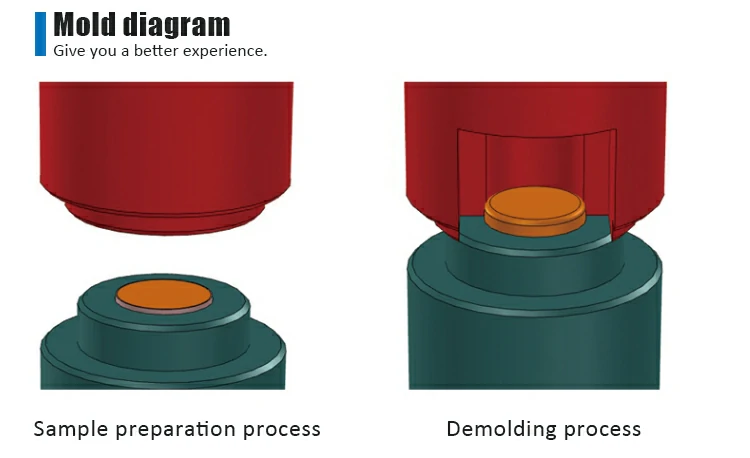 Mold diagram
Give you a better experience.

Sample preparation process

Demolding process